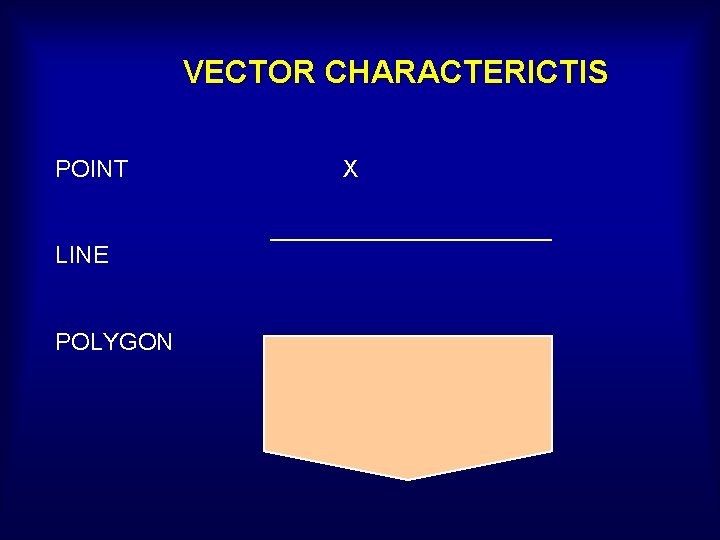 VECTOR CHARACTERICTIS

POINT X

LINE

POLYGON